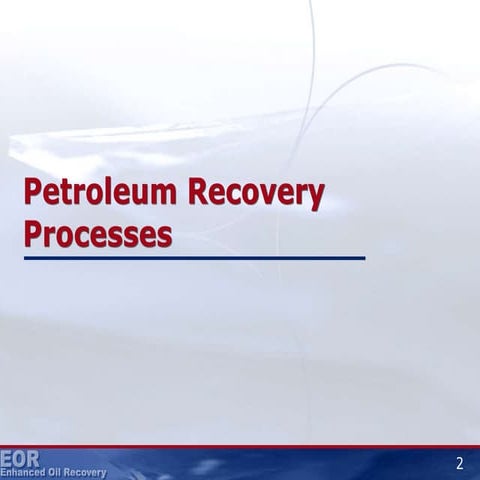 Petroleum Recovery Processes

EOR
Enhanced Oil Recovery

2